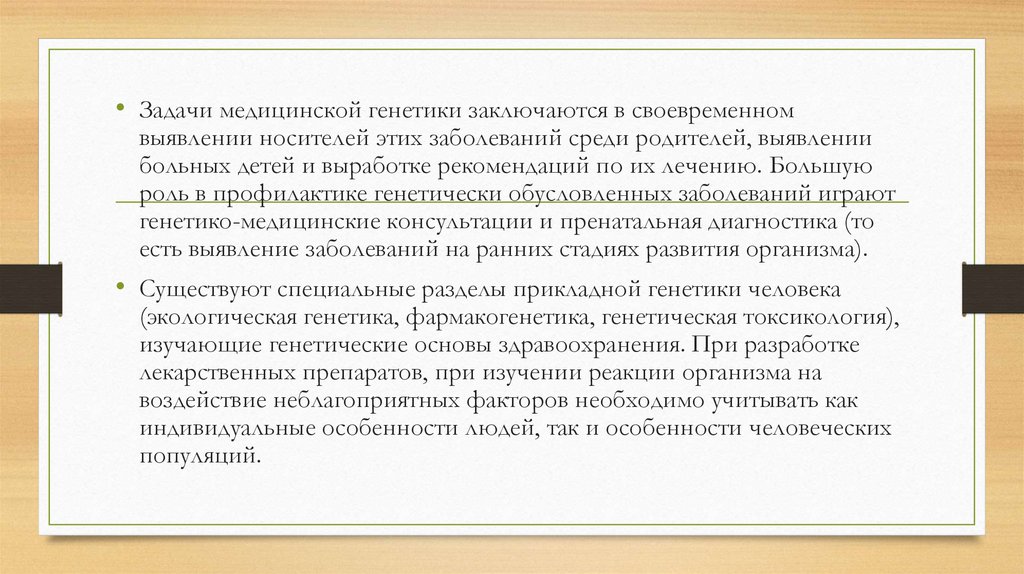 • Задачи медицинской генетики заключаются в своевременном выявлении носителей этих заболеваний среди родителей, выявлении больных детей и выработке рекомендаций по их лечению. Большую роль в профилактике генетически обусловленных заболеваний играют генетико-медицинские консультации и пренатальная диагностика (то есть выявление заболеваний на ранних стадиях развития организма).

• Существуют специальные разделы прикладной генетики человека (экологическая генетика, фармакогенетика, генетическая токсикология), изучающие генетические основы здравоохранения. При разработке лекарственных препаратов, при изучении реакции организма на воздействие неблагоприятных факторов необходимо учитывать как индивидуальные особенности людей, так и особенности человеческих популяций.